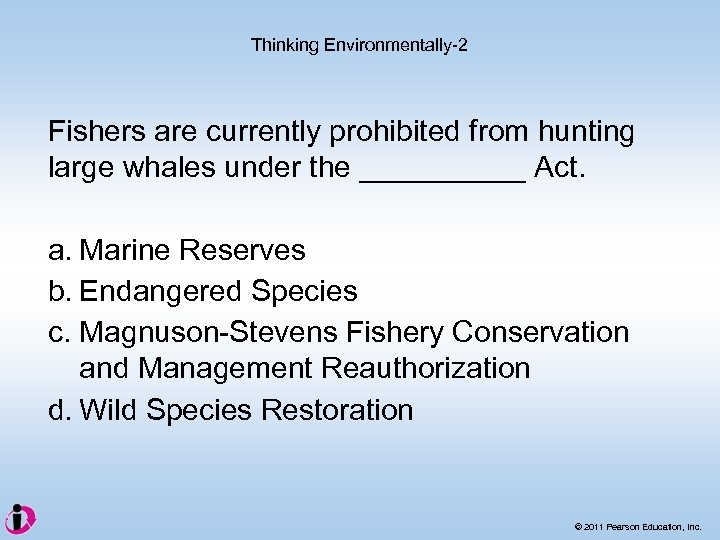 Thinking Environmentally-2

Fishers are currently prohibited from hunting large whales under the __________ Act.

a. Marine Reserves
b. Endangered Species
c. Magnuson-Stevens Fishery Conservation and Management Reauthorization
d. Wild Species Restoration

© 2011 Pearson Education, Inc.